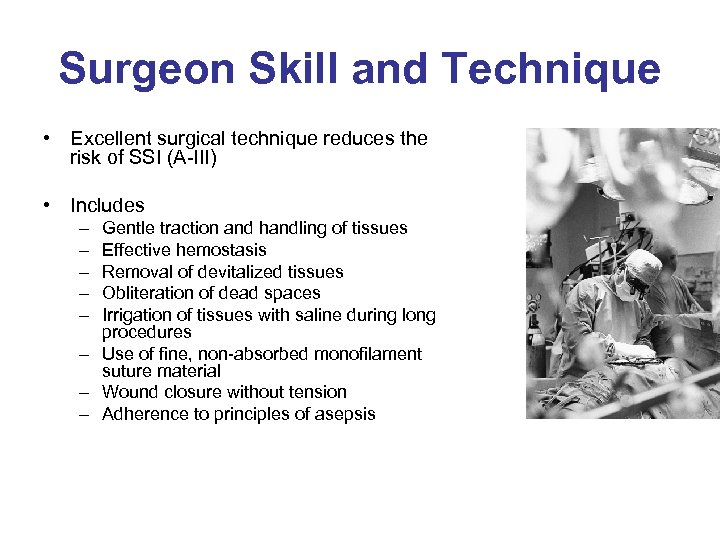 Surgeon Skill and Technique

• Excellent surgical technique reduces the risk of SSI (A-III)

• Includes
– Gentle traction and handling of tissues
– Effective hemostasis
– Removal of devitalized tissues
– Obliteration of dead spaces
– Irrigation of tissues with saline during long procedures
– Use of fine, non-absorbed monofilament suture material
– Wound closure without tension
– Adherence to principles of asepsis